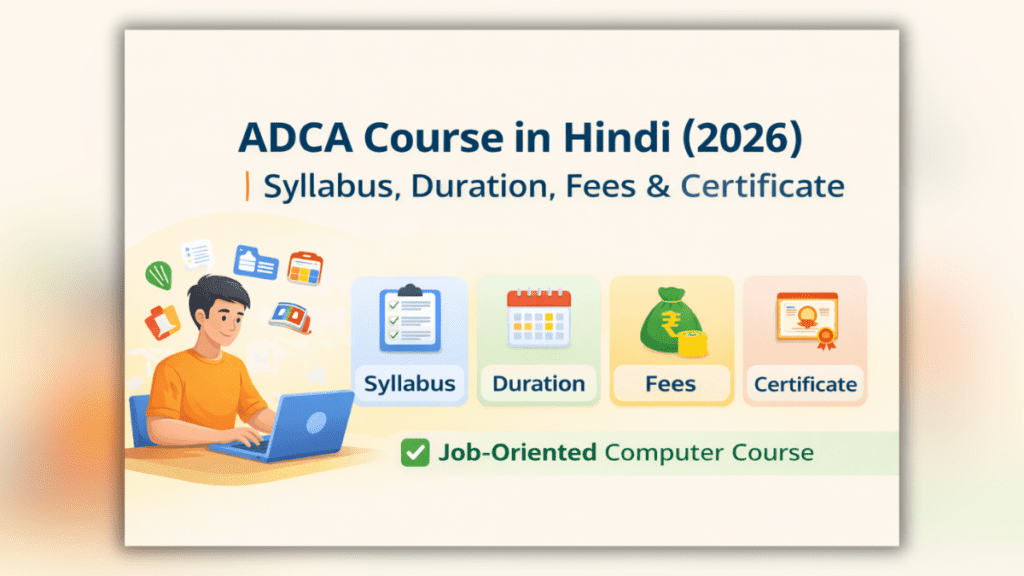 ADCA Course in Hindi (2026)

| Syllabus, Duration, Fees & Certificate

Syllabus

Duration

₹

Fees

Certificate

Job-Oriented Computer Course